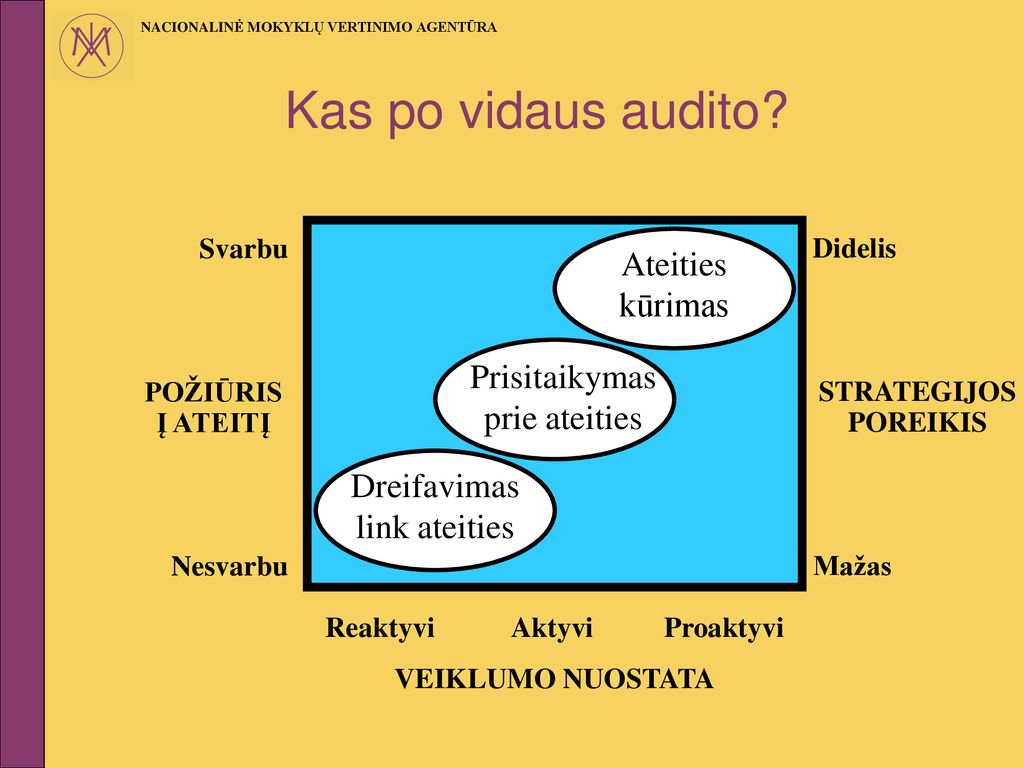 NACIONALINĖ MOKYKLŲ VERTINIMO AGENTŪRA

Kas po vidaus audito?

Svarbu

POŽIŪRIS Į ATEITĮ

Nesvarbu

Ateities kūrimas

Prisitaikymas prie ateities

Dreifavimas link ateities

Didelis

STRATEGIJOS POREIKIS

Mažas

Reaktyvi Aktyvi Proaktyvi

VEIKLUMO NUOSTATA